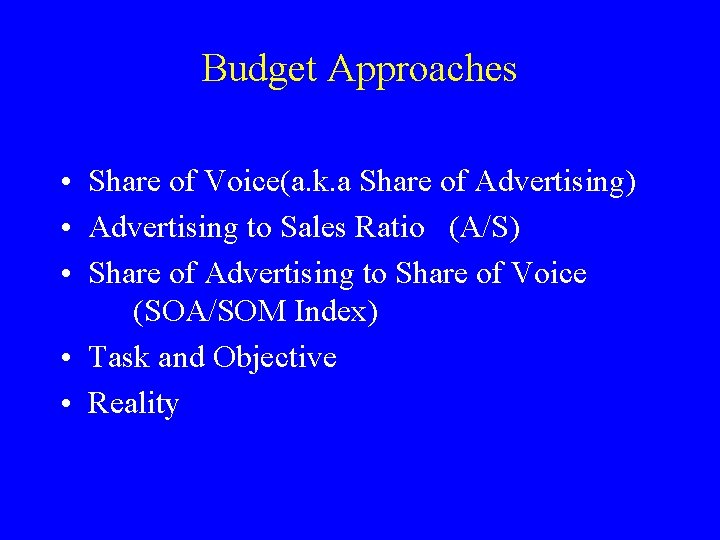 Budget Approaches

• Share of Voice(a.k.a Share of Advertising)
• Advertising to Sales Ratio (A/S)
• Share of Advertising to Share of Voice (SOA/SOM Index)
• Task and Objective
• Reality